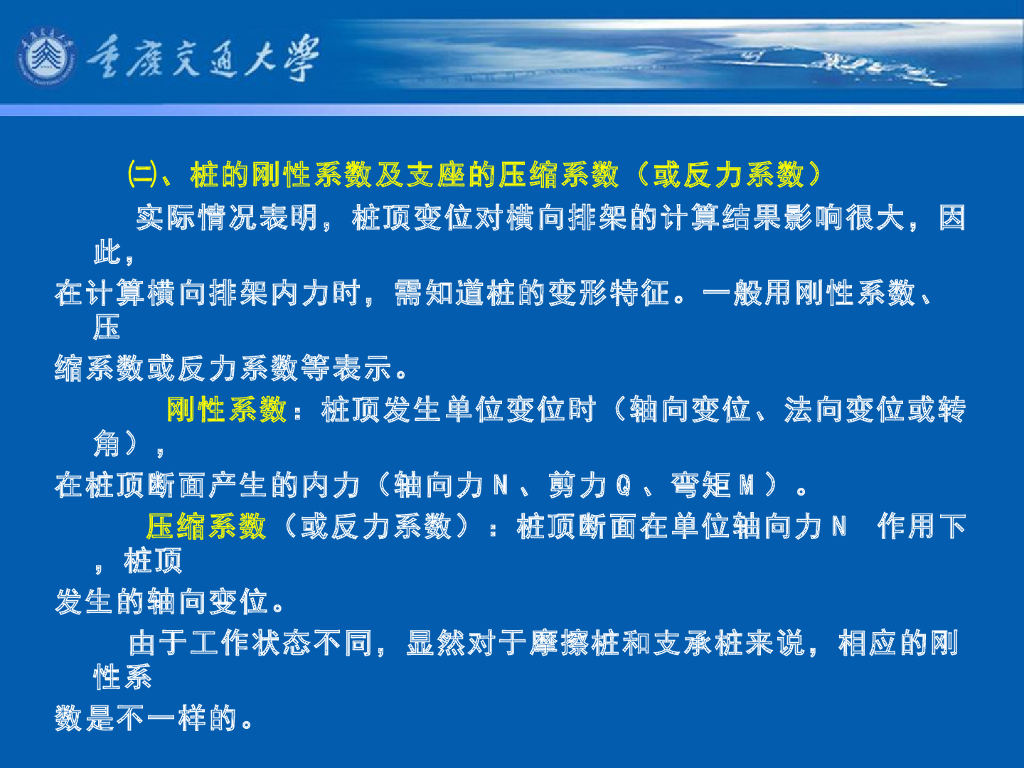 重庆交通大学

㈡、桩的刚性系数及支座的压缩系数（或反力系数）

实际情况表明，桩顶变位对横向排架的计算结果影响很大，因此，在计算横向排架内力时，需知道桩的变形特征。一般用刚性系数、压缩系数或反力系数等表示。

刚性系数：桩顶发生单位变位时（轴向变位、法向变位或转角），在桩顶断面产生的内力（轴向力N、剪力Q、弯矩M）。

压缩系数（或反力系数）：桩顶断面在单位轴向力N 作用下，桩顶发生的轴向变位。

由于工作状态不同，显然对于摩擦桩和支承桩来说，相应的刚性系数是不一样的。